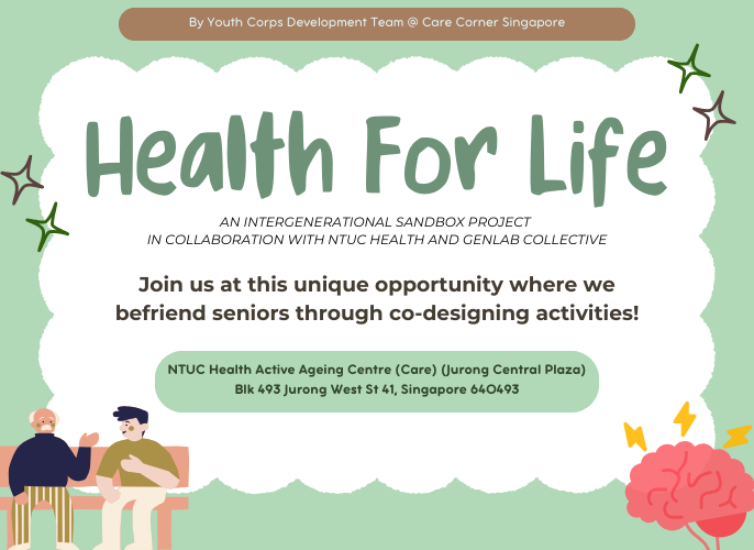 By Youth Corps Development Team @ Care Corner Singapore

Health For Life

AN INTERGENERATIONAL SANDBOX PROJECT IN COLLABORATION WITH NTUC HEALTH AND GENLAB COLLECTIVE

Join us at this unique opportunity where we befriend seniors through co-designing activities!

NTUC Health Active Ageing Centre (Care) (Jurong Central Plaza)
Blk 493 Jurong West St 41, Singapore 640493